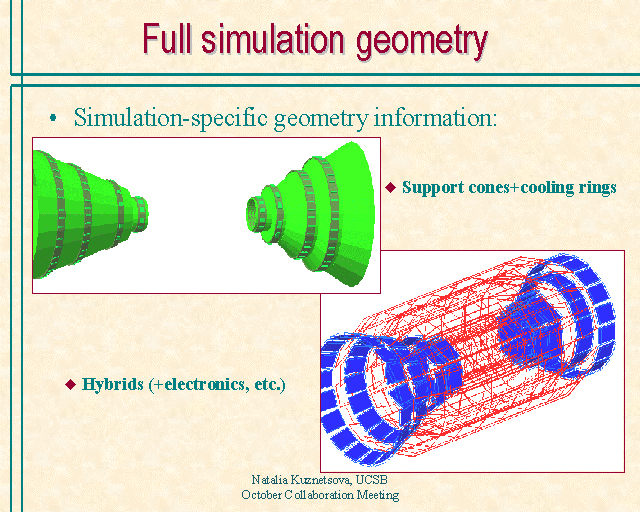 Full simulation geometry

• Simulation-specific geometry information:

◆ Support cones+cooling rings

◆ Hybrids (+electronics, etc.)

Natalia Kuznetsova, UCSB
October Collaboration Meeting